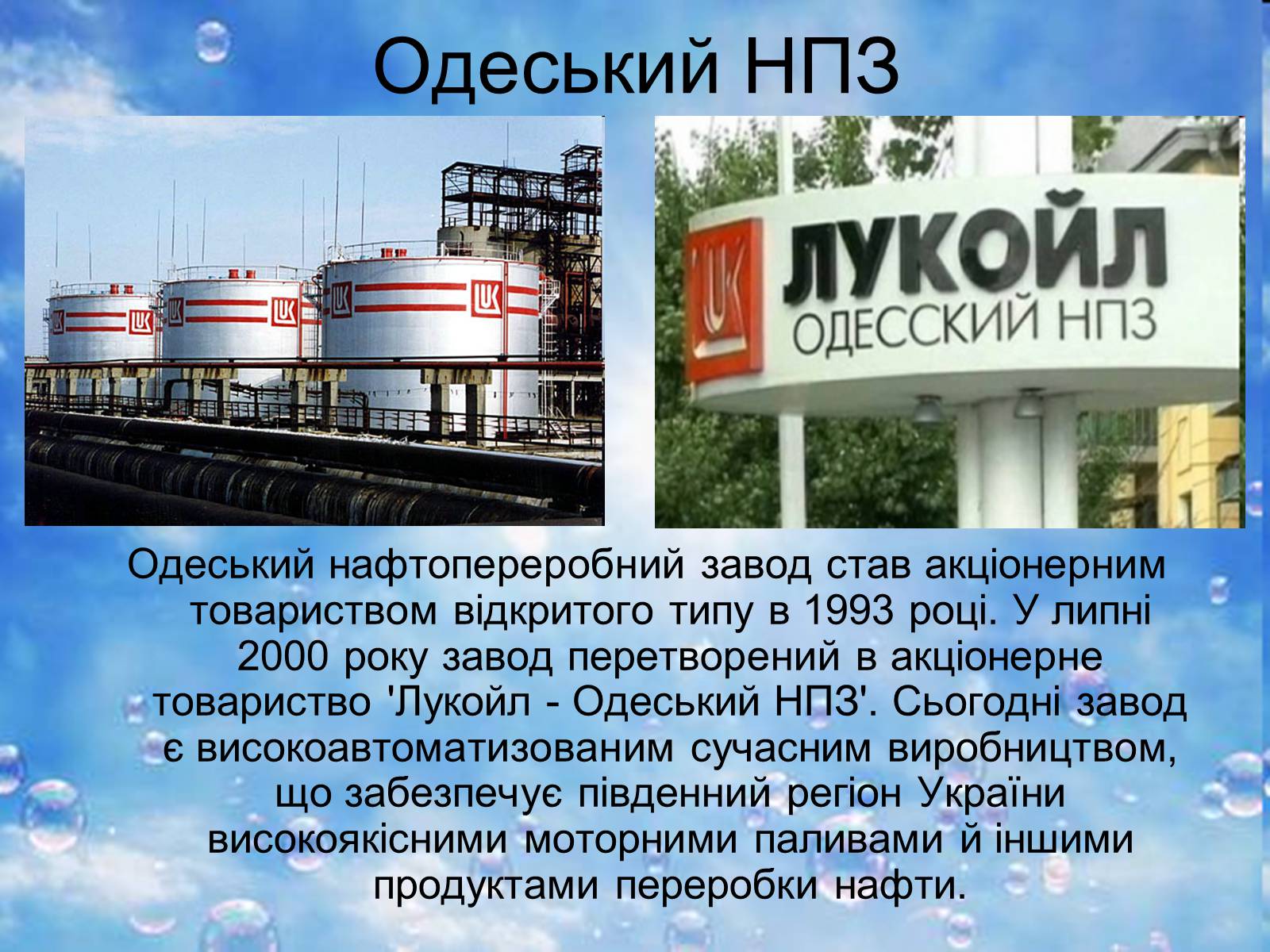 Одеський НПЗ

ЛУКОЙЛ
ОДЕССКИЙ НПЗ

Одеський нафтопереробний завод став акціонерним товариством відкритого типу в 1993 році. У липні 2000 року завод перетворений в акціонерне товариство 'Лукойл - Одеський НПЗ'. Сьогодні завод є високоавтоматизованим сучасним виробництвом, що забезпечує південний регіон України високоякісними моторними паливами й іншими продуктами переробки нафти.